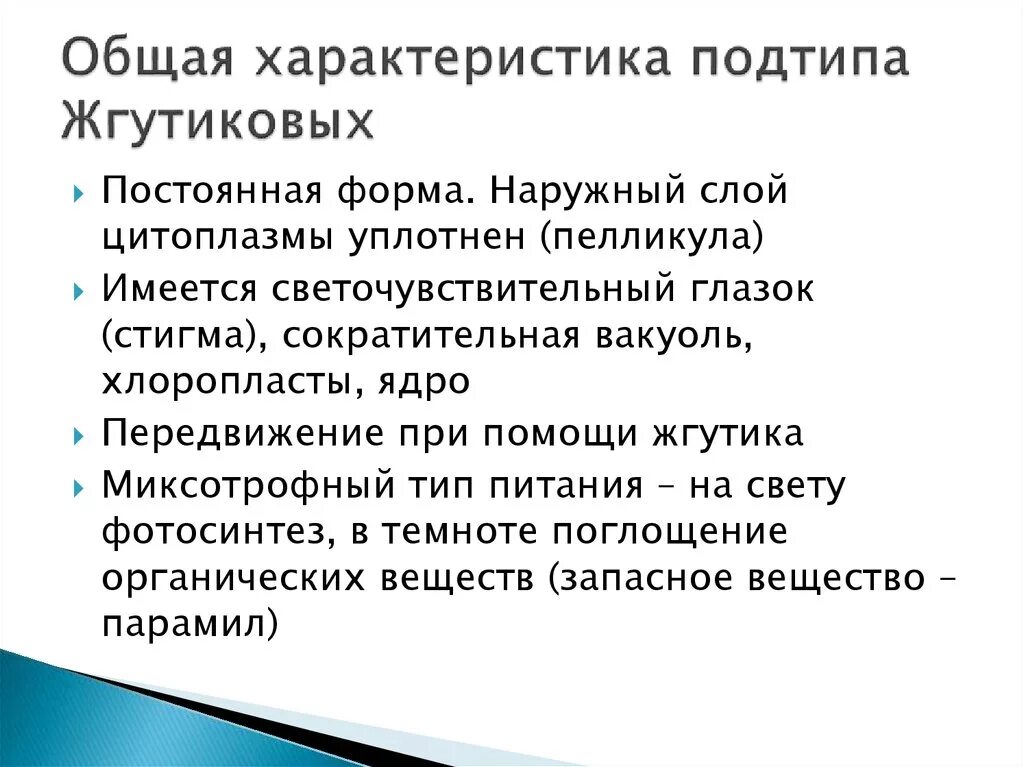 Общая характеристика подтипа Жгутиковых

Постоянная форма. Наружный слой цитоплазмы уплотнен (пелликула)

Имеется светочувствительный глазок (стигма), сократительная вакуоль, хлоропласты, ядро

Передвижение при помощи жгутика

Миксотрофный тип питания – на свету фотосинтез, в темноте поглощение органических веществ (запасное вещество – парамил)